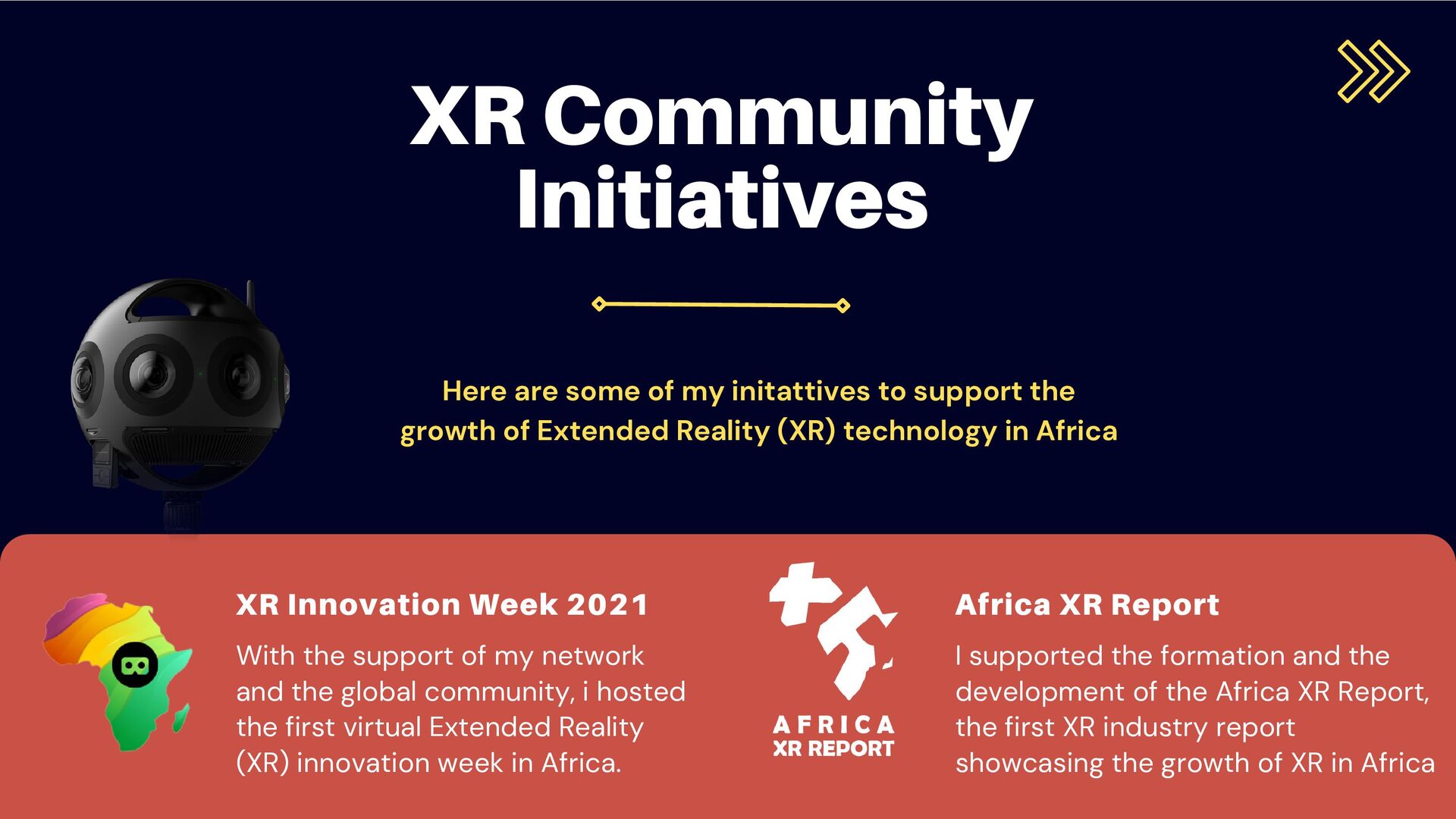 XR Community Initiatives

Here are some of my initattives to support the growth of Extended Reality (XR) technology in Africa

XR Innovation Week 2021

With the support of my network and the global community, i hosted the first virtual Extended Reality (XR) innovation week in Africa.

AFRICA XR REPORT

Africa XR Report

I supported the formation and the development of the Africa XR Report, the first XR industry report showcasing the growth of XR in Africa